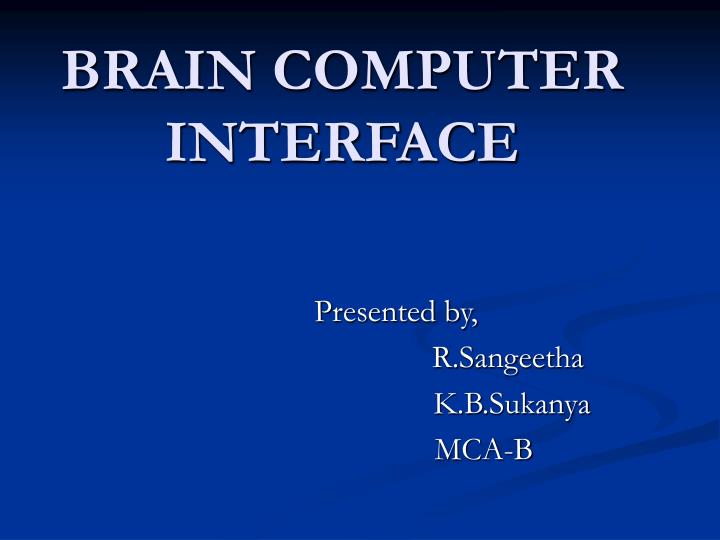 BRAIN COMPUTER INTERFACE

Presented by,
R.Sangeetha
K.B.Sukanya
MCA-B